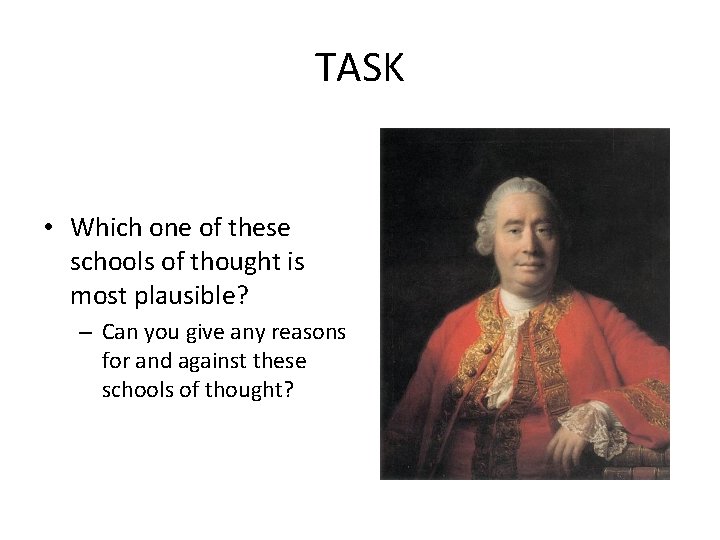 TASK

• Which one of these schools of thought is most plausible?
– Can you give any reasons for and against these schools of thought?